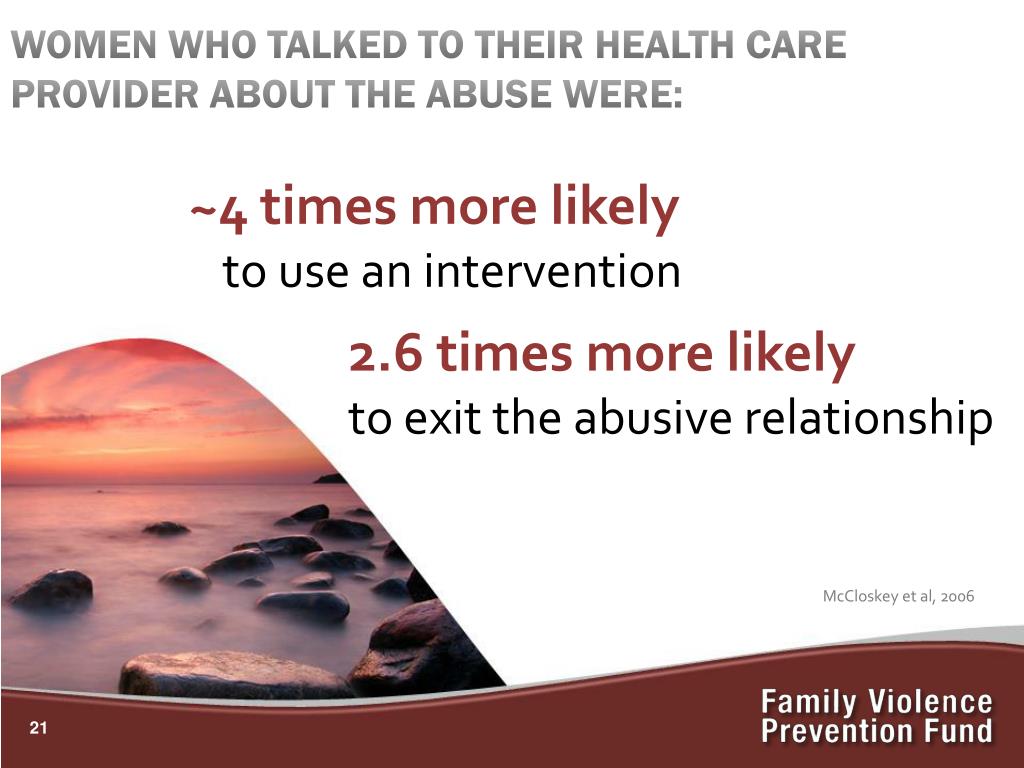 WOMEN WHO TALKED TO THEIR HEALTH CARE PROVIDER ABOUT THE ABUSE WERE:

~4 times more likely
to use an intervention

2.6 times more likely
to exit the abusive relationship

McCloskey et al, 2006

21

Family Violence
Prevention Fund